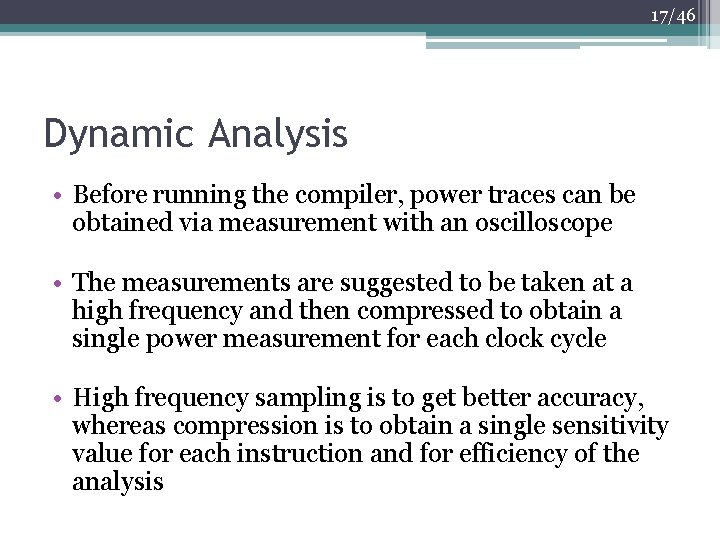 17/46

Dynamic Analysis

• Before running the compiler, power traces can be obtained via measurement with an oscilloscope

• The measurements are suggested to be taken at a high frequency and then compressed to obtain a single power measurement for each clock cycle

• High frequency sampling is to get better accuracy, whereas compression is to obtain a single sensitivity value for each instruction and for efficiency of the analysis